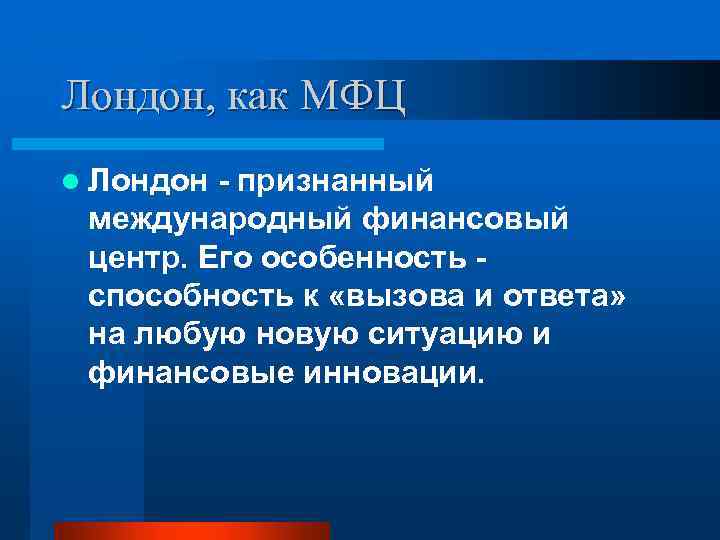 Лондон, как МФЦ

Лондон - признанный международный финансовый центр. Его особенность - способность к «вызова и ответа» на любую новую ситуацию и финансовые инновации.